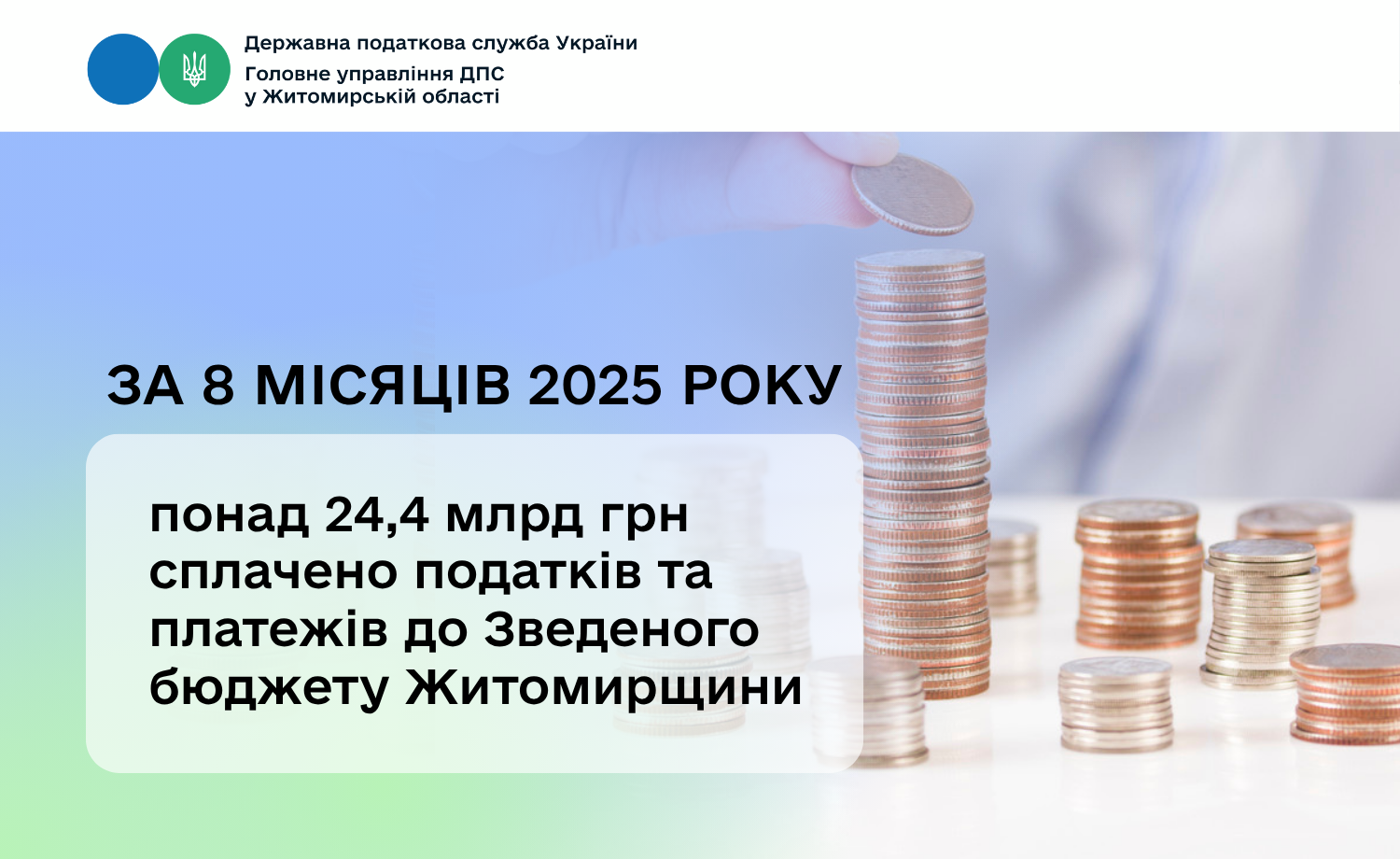 Державна податкова служба України
Головне управління ДПС
у Житомирській області

ЗА 8 МІСЯЦІВ 2025 РОКУ

понад 24,4 млрд грн сплачено податків та платежів до Зведеного бюджету Житомирщини